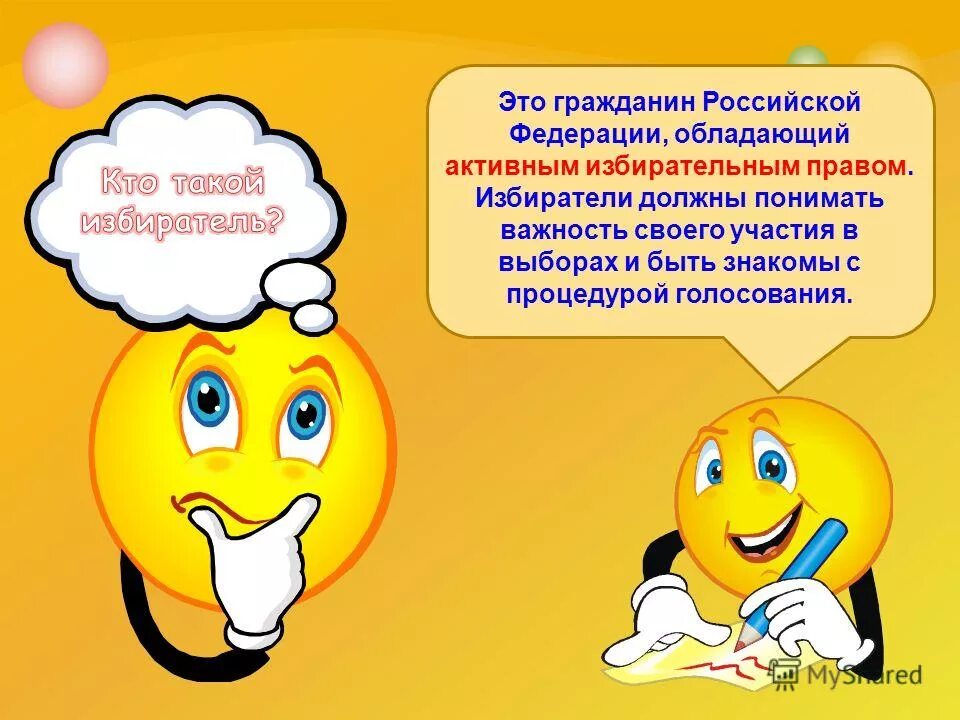 Кто такой избиратель?

Это гражданин Российской Федерации, обладающий активным избирательным правом. Избиратели должны понимать важность своего участия в выборах и быть знакомы с процедурой голосования.

MyShared